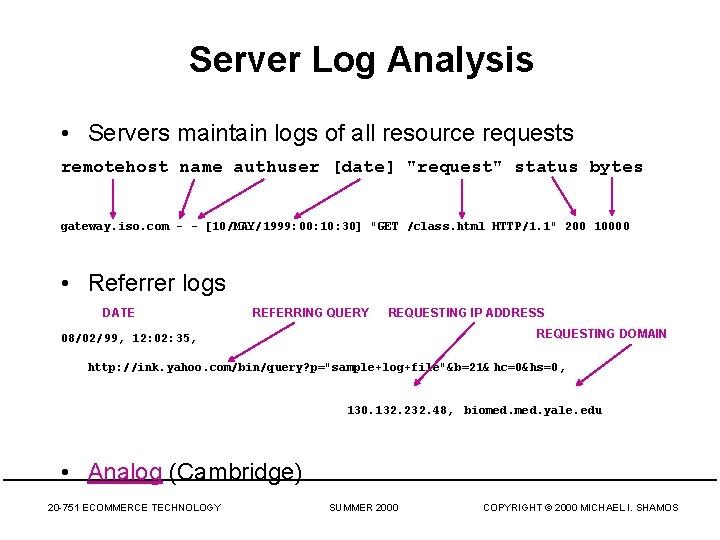 Server Log Analysis

• Servers maintain logs of all resource requests

remotehost name authuser [date] "request" status bytes

gateway.iso.com - - [10/MAY/1999:00:10:30] "GET /class.html HTTP/1.1" 200 10000

• Referrer logs

DATE

REFERRING QUERY

REQUESTING IP ADDRESS

REQUESTING DOMAIN

08/02/99, 12:02:35,

http://ink.yahoo.com/bin/query?p="sample+log+file"&b=21& hc=0&hs=0,

130.132.232.48, biomed.med.yale.edu

• Analog (Cambridge)

20-751 ECOMMERCE TECHNOLOGY

SUMMER 2000

COPYRIGHT © 2000 MICHAEL I. SHAMOS